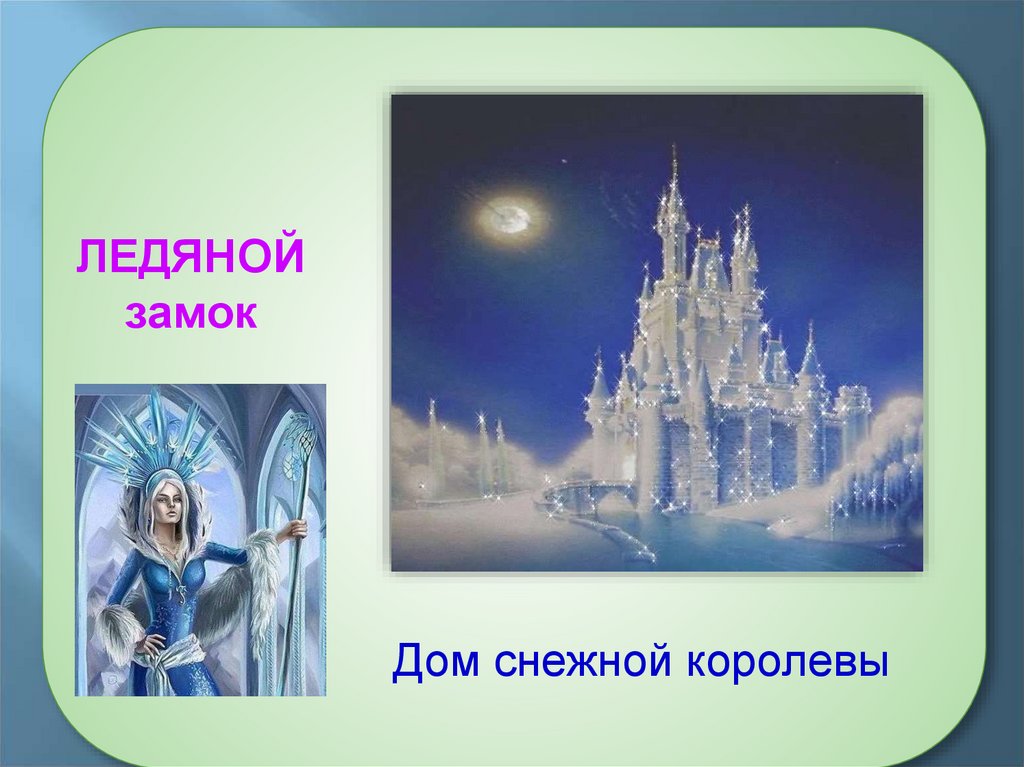 ЛЕДЯНОЙ
замок

Дом снежной королевы